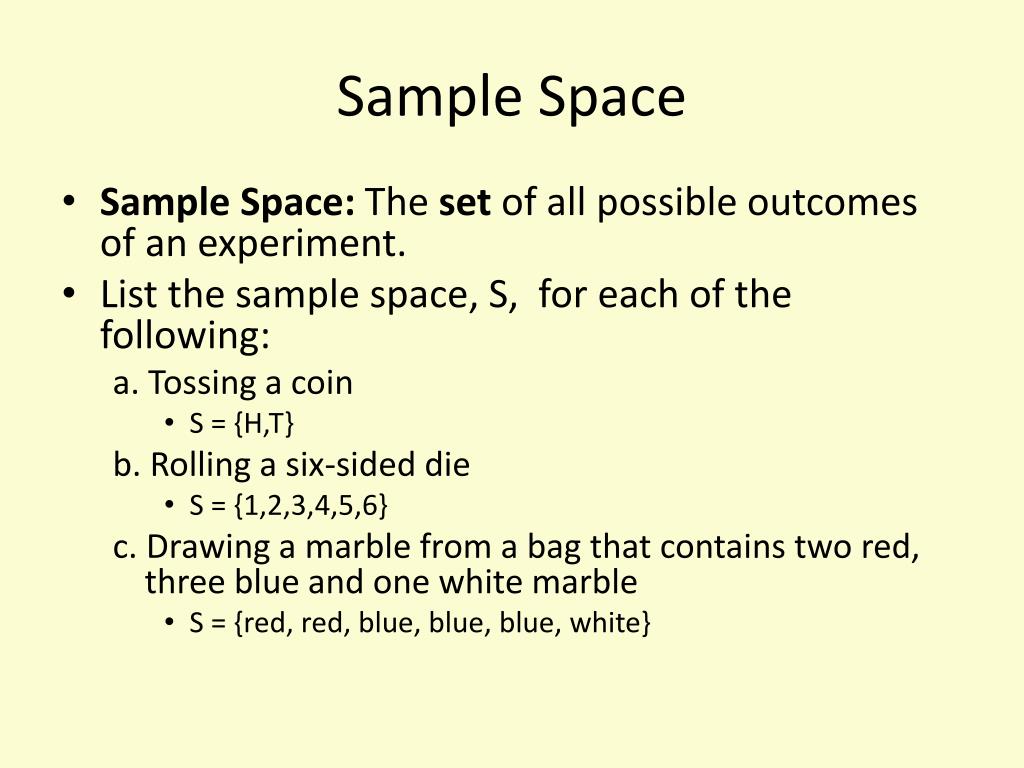 Sample Space

• Sample Space: The set of all possible outcomes of an experiment.
• List the sample space, S, for each of the following:
a. Tossing a coin
• S = {H,T}
b. Rolling a six-sided die
• S = {1,2,3,4,5,6}
c. Drawing a marble from a bag that contains two red, three blue and one white marble
• S = {red, red, blue, blue, blue, white}